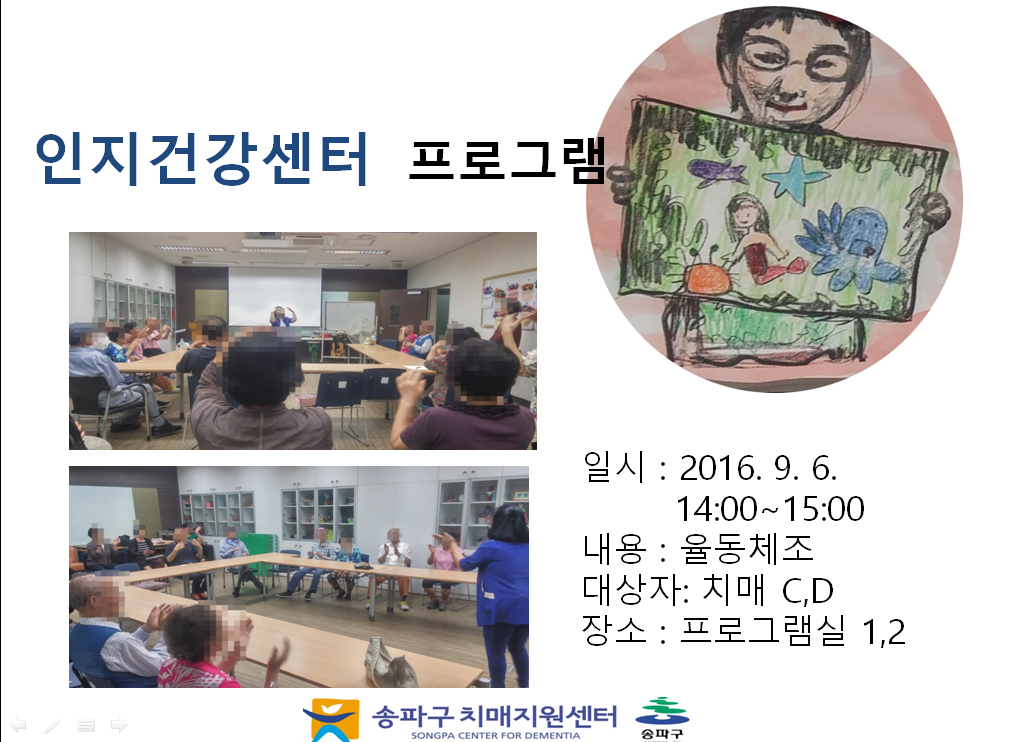 인지건강센터 프로그램

일시 : 2016. 9. 6.
14:00~15:00
내용 : 율동체조
대상자: 치매 C,D
장소 : 프로그램실 1,2

송파구 치매지원센터
SONGPA CENTER FOR DEMENTIA
송파구